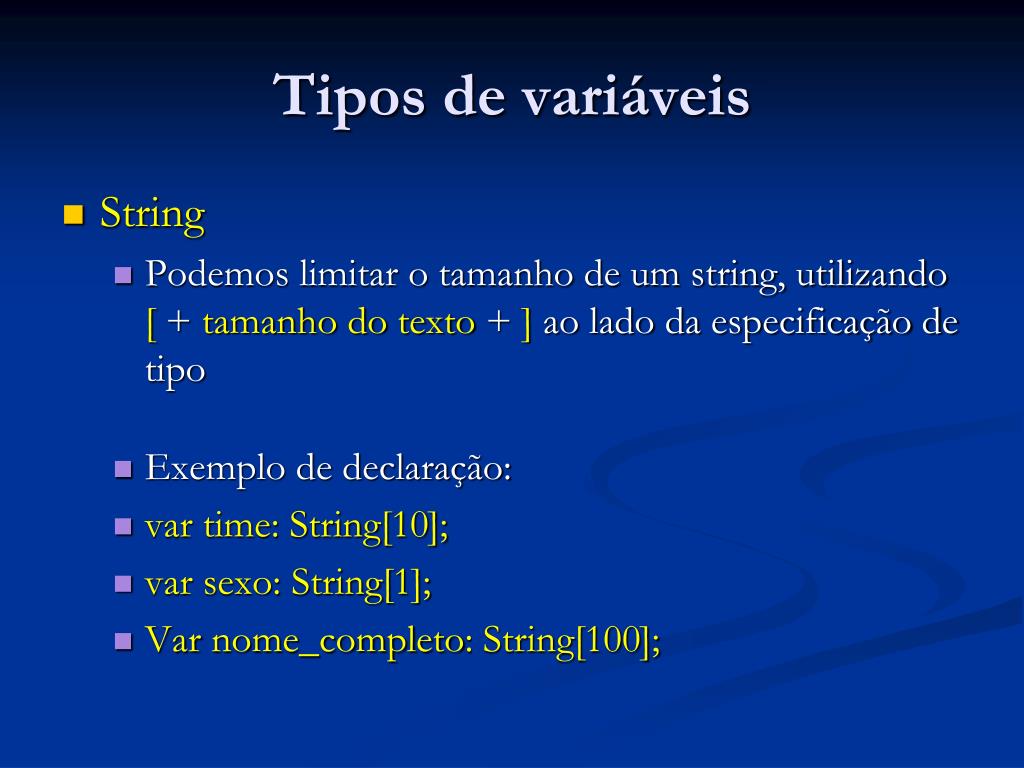 Tipos de variáveis

String

Podemos limitar o tamanho de um string, utilizando [ + tamanho do texto + ] ao lado da especificação de tipo

Exemplo de declaração:

var time: String[10];

var sexo: String[1];

Var nome_completo: String[100];